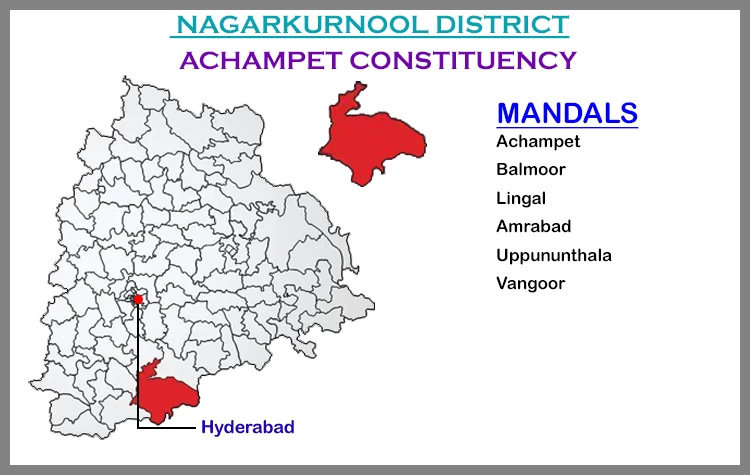 NAGARKURNOOL DISTRICT
ACHAMPET CONSTITUENCY

MANDALS
Achampet
Balmoor
Lingal
Amrabad
Uppununthala
Vangoor

Hyderabad